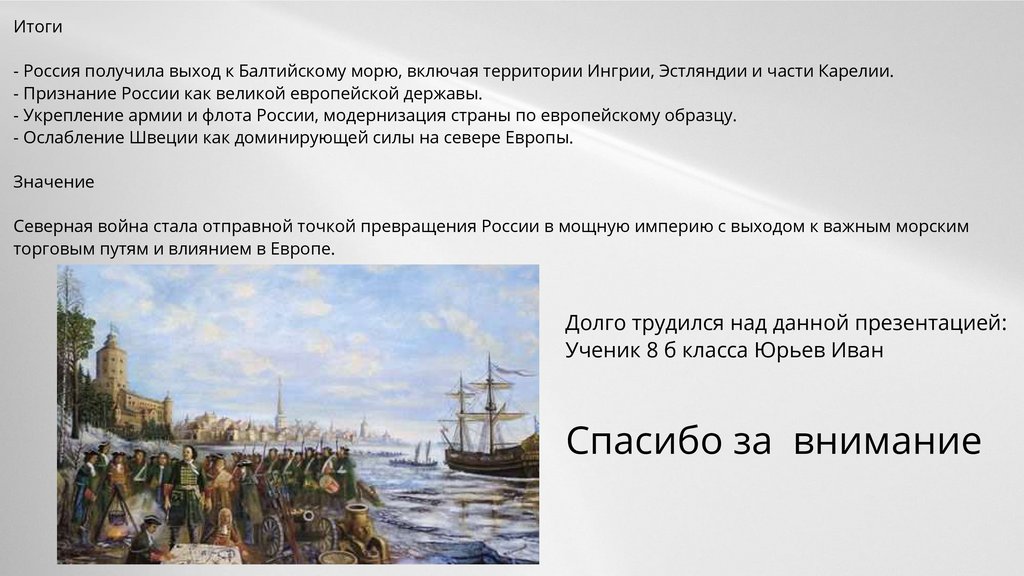 Итоги

- Россия получила выход к Балтийскому морю, включая территории Ингрии, Эстляндии и части Карелии.
- Признание России как великой европейской державы.
- Укрепление армии и флота России, модернизация страны по европейскому образцу.
- Ослабление Швеции как доминирующей силы на севере Европы.

Значение

Северная война стала отправной точкой превращения России в мощную империю с выходом к важным морским торговым путям и влиянием в Европе.

Долго трудился над данной презентацией: Ученик 8 б класса Юрьев Иван

Спасибо за внимание